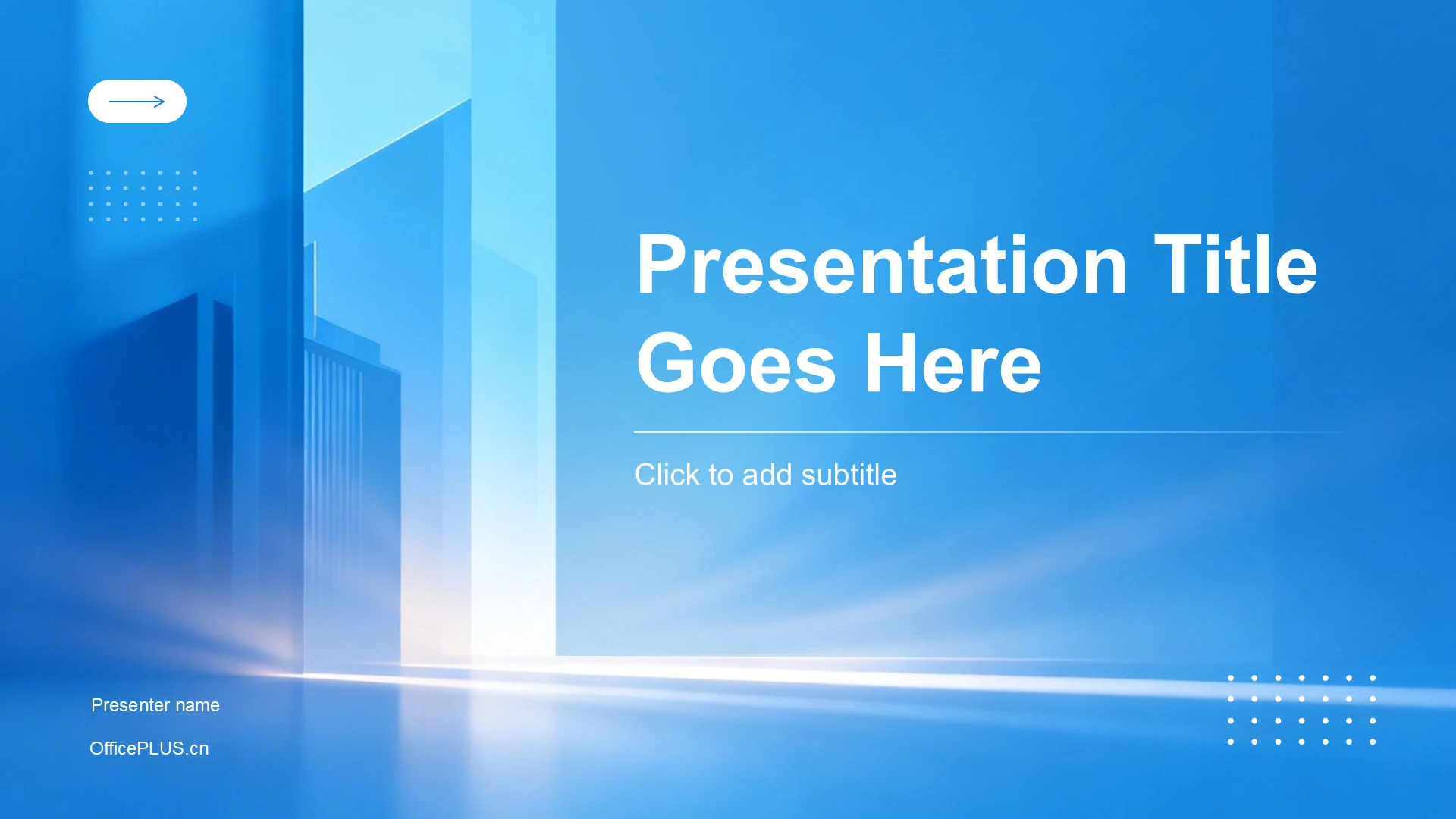 Presentation Title Goes Here

Click to add subtitle

Presenter name

OfficePLUS.cn